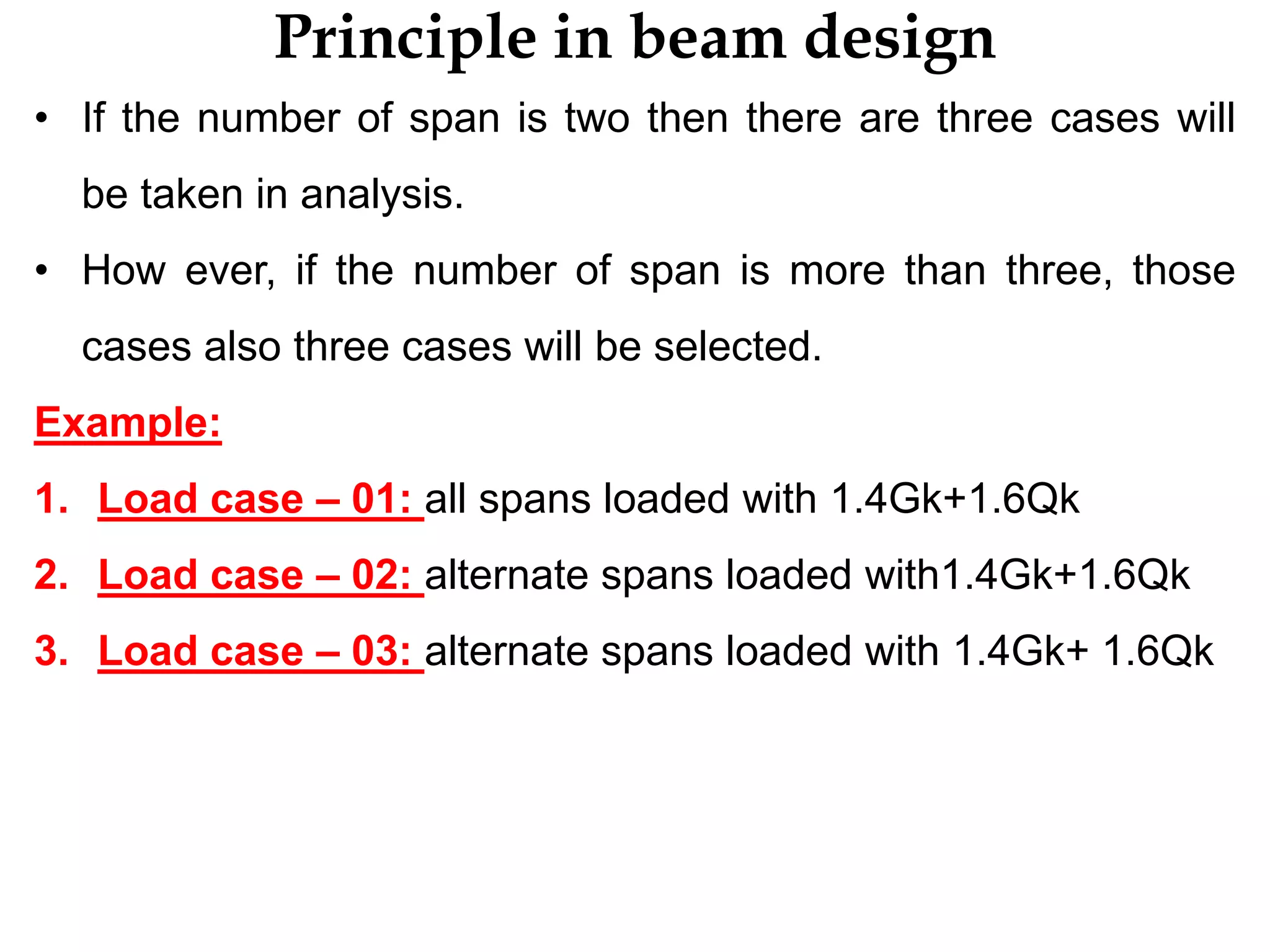 Principle in beam design

• If the number of span is two then there are three cases will be taken in analysis.

• How ever, if the number of span is more than three, those cases also three cases will be selected.

Example:

1. Load case – 01: all spans loaded with 1.4Gk+1.6Qk

2. Load case – 02: alternate spans loaded with1.4Gk+1.6Qk

3. Load case – 03: alternate spans loaded with 1.4Gk+ 1.6Qk